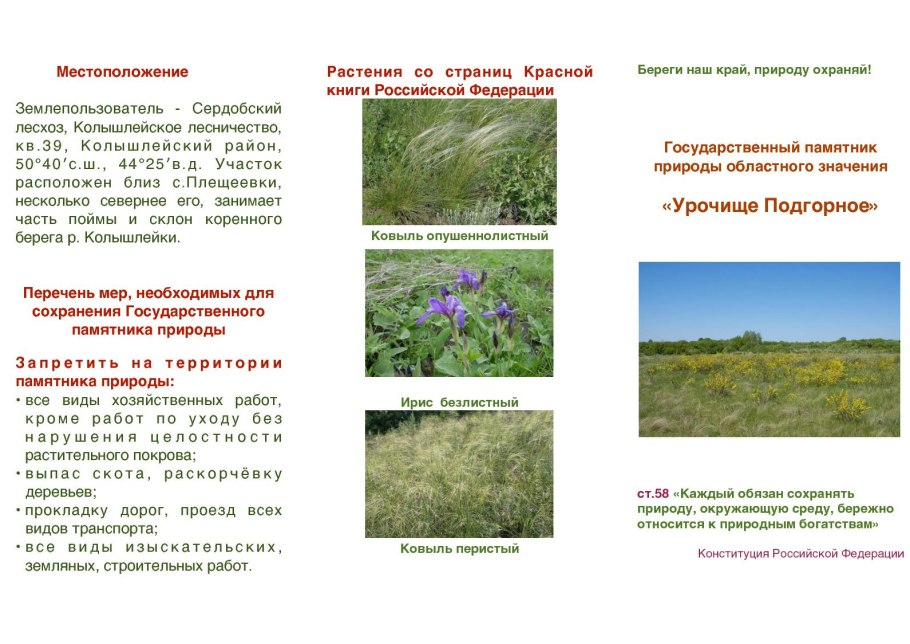 Местоположение

Землепользователь - Сердобский лесхоз, Колышлейское лесничество, кв.39, Колышлейский район, 50°40′с.ш., 44°25′в.д. Участок расположен близ с.Плещеевки, несколько севернее его, занимает часть поймы и склон коренного берега р. Колышлейки.

Перечень мер, необходимых для сохранения Государственного памятника природы

Запретить на территории памятника природы:
• все виды хозяйственных работ, кроме работ по уходу без нарушения целостности растительного покрова;
• выпас скота, раскорчёвку деревьев;
• прокладку дорог, проезд всех видов транспорта;
• все виды изыскательских, земляных, строительных работ.

Растения со страниц Красной книги Российской Федерации

Ковыль опушеннолистный

Ирис безлистный

Ковыль перистый

Береги наш край, природу охраняй!

Государственный памятник природы областного значения

«Урочище Подгорное»

ст.58 «Каждый обязан сохранять природу, окружающую среду, бережно относится к природным богатствам»

Конституция Российской Федерации